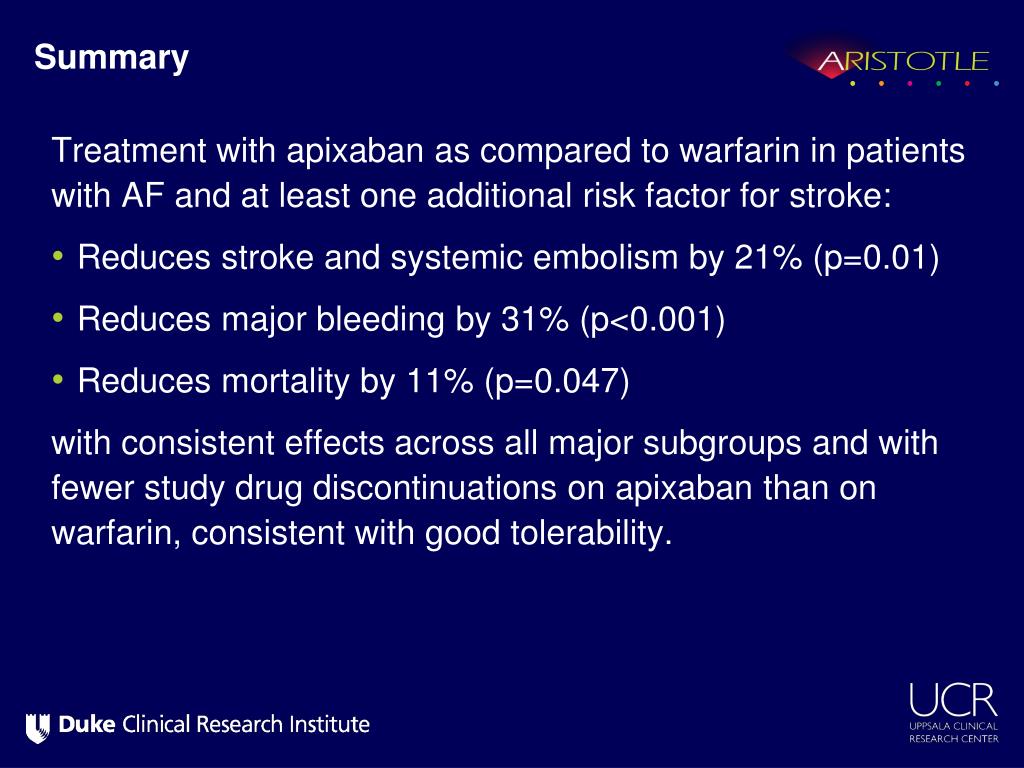 Summary

ARISTOTLE

Treatment with apixaban as compared to warfarin in patients with AF and at least one additional risk factor for stroke:

• Reduces stroke and systemic embolism by 21% (p=0.01)

• Reduces major bleeding by 31% (p<0.001)

• Reduces mortality by 11% (p=0.047)

with consistent effects across all major subgroups and with fewer study drug discontinuations on apixaban than on warfarin, consistent with good tolerability.

Duke Clinical Research Institute

UCR
UPPSALA CLINICAL RESEARCH CENTER